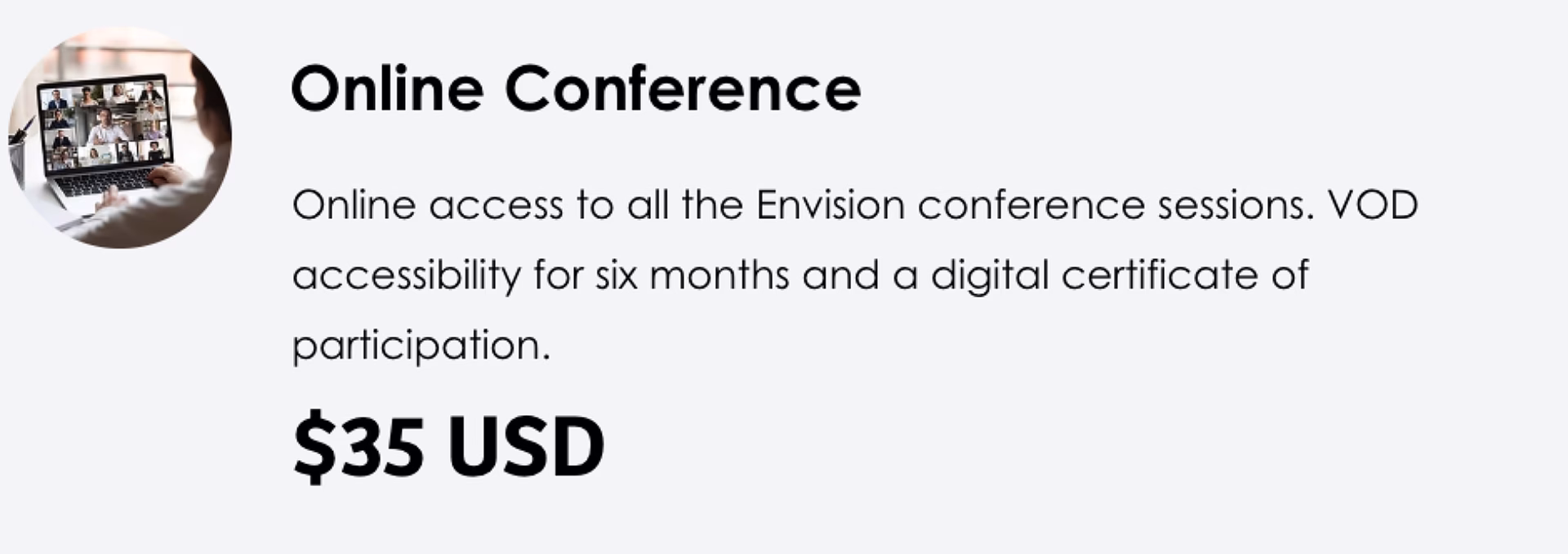 Online Conference

Online access to all the Envision conference sessions. VOD accessibility for six months and a digital certificate of participation.

$35 USD